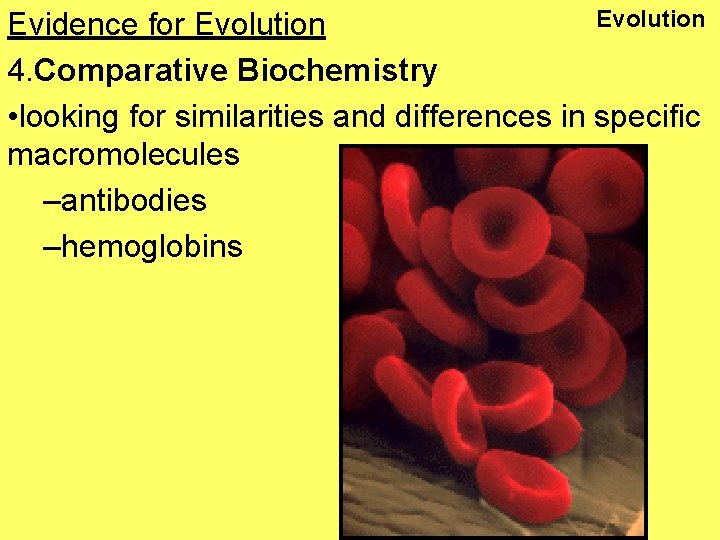 Evidence for Evolution

Evolution

4.Comparative Biochemistry

•looking for similarities and differences in specific macromolecules

–antibodies

–hemoglobins